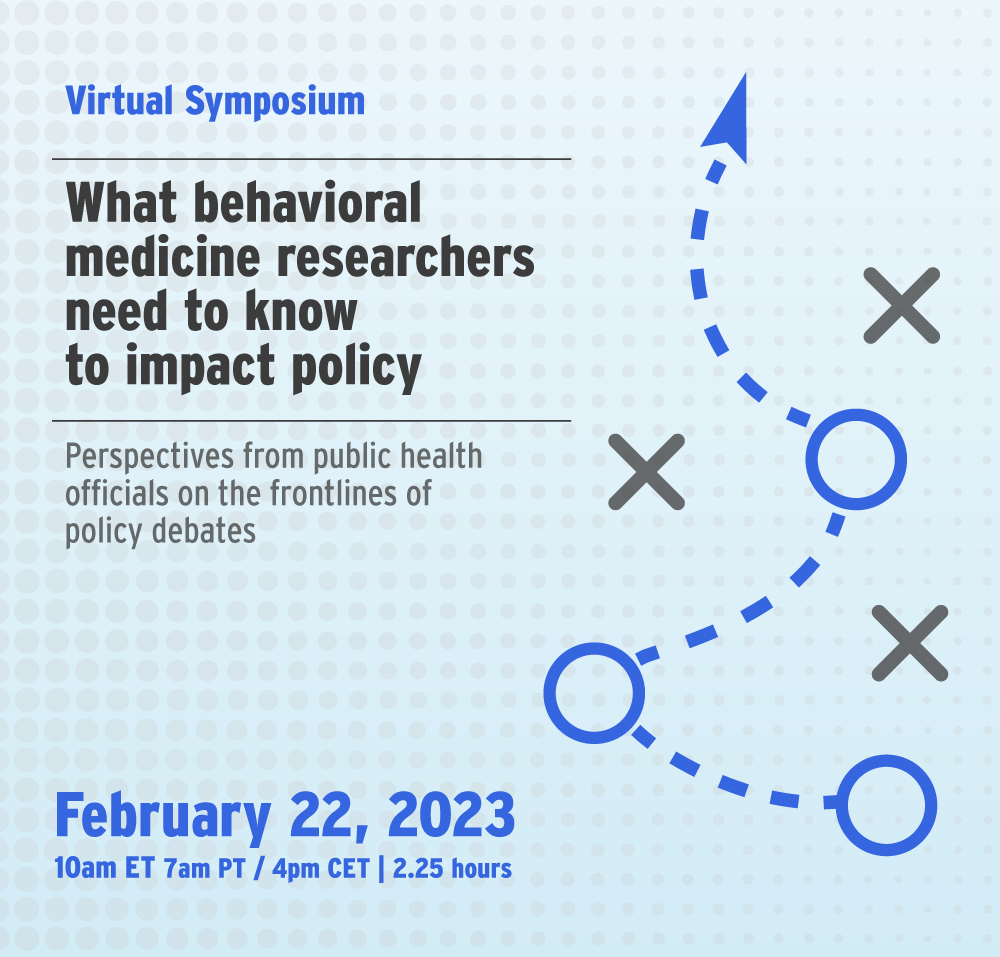 Virtual Symposium

What behavioral medicine researchers need to know to impact policy

Perspectives from public health officials on the frontlines of policy debates

February 22, 2023

10am ET 7am PT / 4pm CET | 2.25 hours